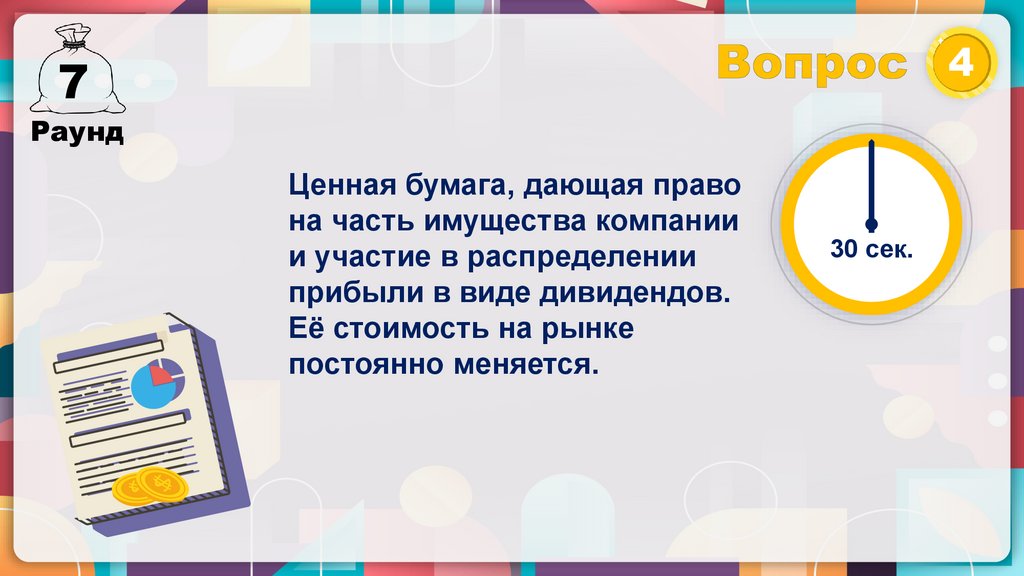 7
Раунд

Вопрос 4

Ценная бумага, дающая право на часть имущества компании и участие в распределении прибыли в виде дивидендов. Её стоимость на рынке постоянно меняется.

30 сек.